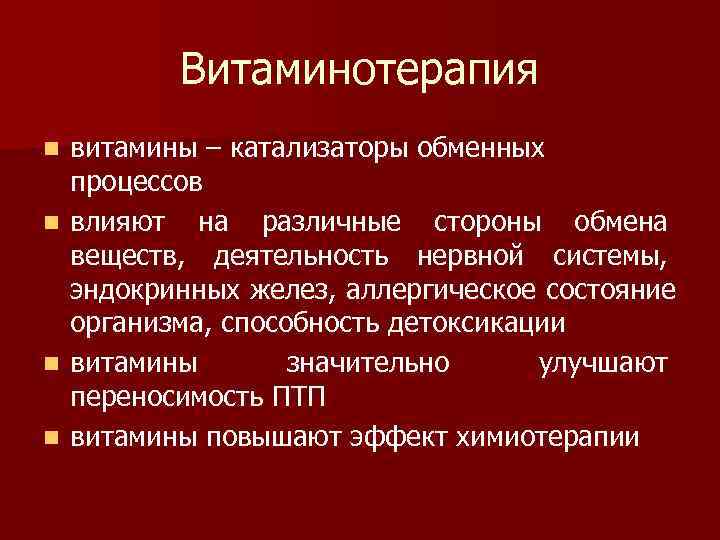 Витаминотерапия

- витамины – катализаторы обменных процессов
- влияют на различные стороны обмена веществ, деятельность нервной системы, эндокринных желез, аллергическое состояние организма, способность детоксикации
- витамины значительно улучшают переносимость ПТП
- витамины повышают эффект химиотерапии